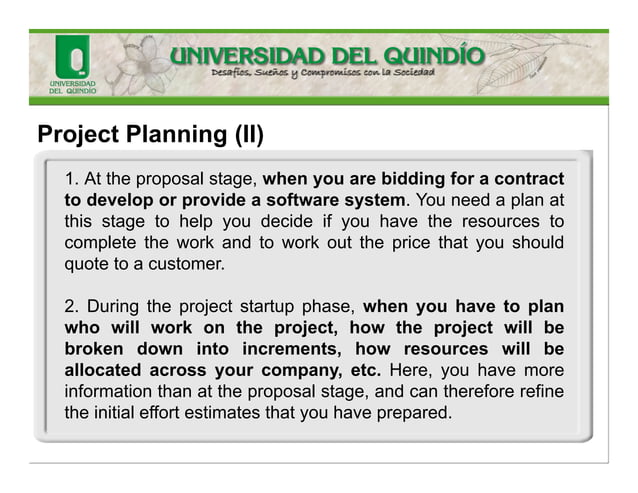 UNIVERSIDAD DEL QUINDÍO

UNIVERSIDAD DEL QUINDÍO
Desafíos, Sueños y Compromisos con la Sociedad

Project Planning (II)

1. At the proposal stage, when you are bidding for a contract to develop or provide a software system. You need a plan at this stage to help you decide if you have the resources to complete the work and to work out the price that you should quote to a customer.

2. During the project startup phase, when you have to plan who will work on the project, how the project will be broken down into increments, how resources will be allocated across your company, etc. Here, you have more information than at the proposal stage, and can therefore refine the initial effort estimates that you have prepared.